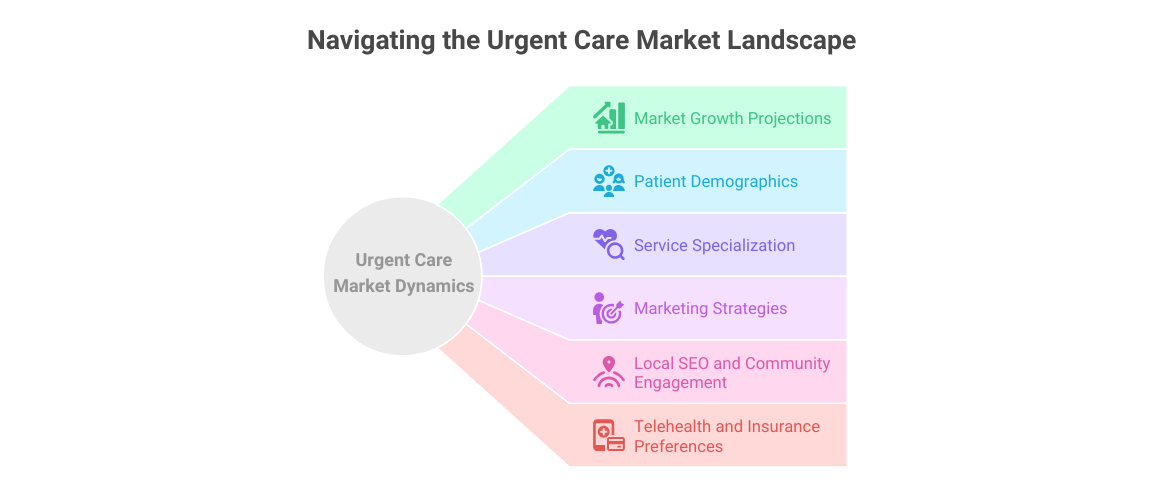 Navigating the Urgent Care Market Landscape

Urgent Care Market Dynamics

Market Growth Projections

Patient Demographics

Service Specialization

Marketing Strategies

Local SEO and Community Engagement

Telehealth and Insurance Preferences